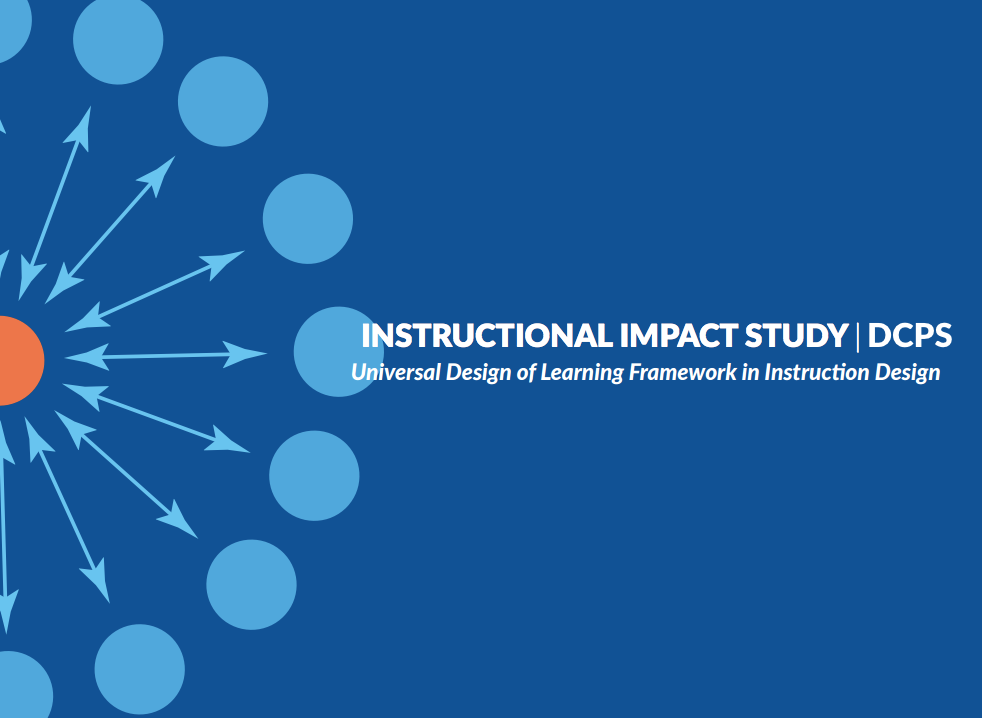 INSTRUCTIONAL IMPACT STUDY | DCPS
Universal Design of Learning Framework in Instruction Design